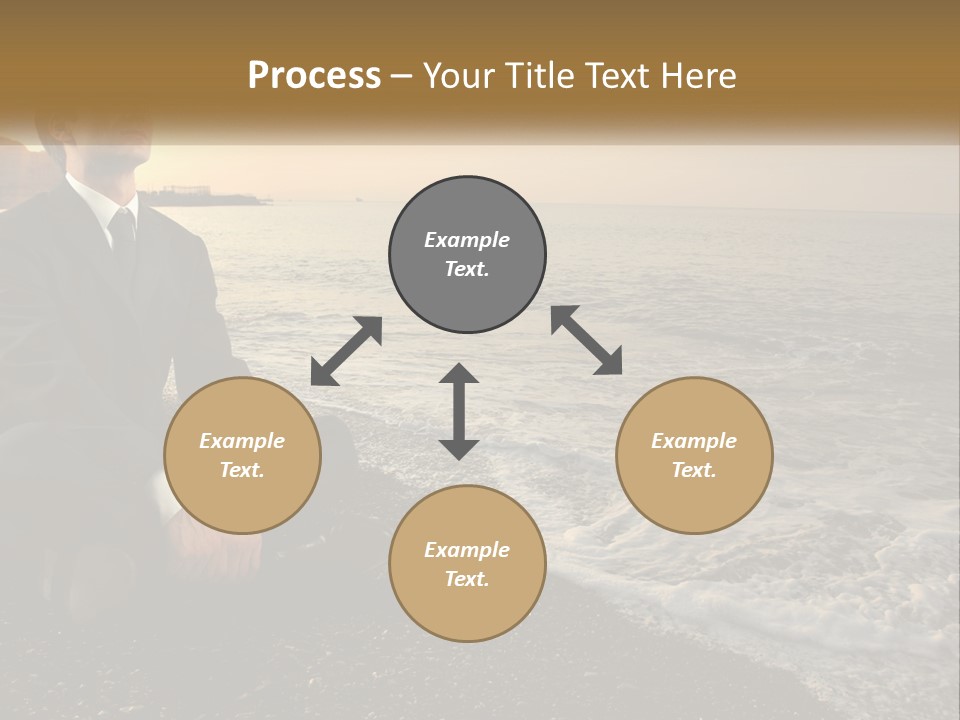 Process – Your Title Text Here

Example Text.

Example Text.

Example Text.

Example Text.